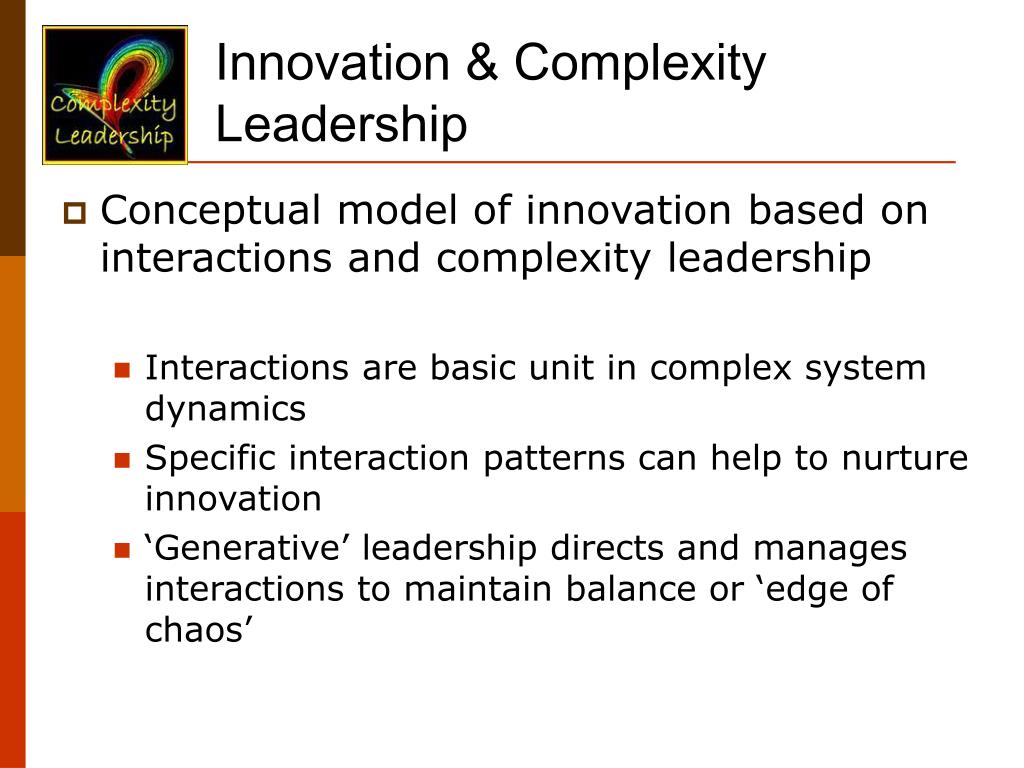 Complexity Leadership

Innovation & Complexity Leadership

Conceptual model of innovation based on interactions and complexity leadership

Interactions are basic unit in complex system dynamics

Specific interaction patterns can help to nurture innovation

‘Generative’ leadership directs and manages interactions to maintain balance or ‘edge of chaos’